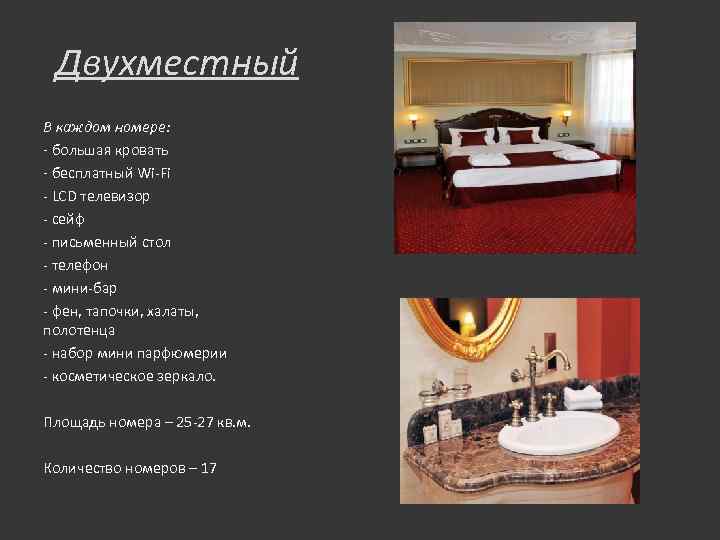 Двухместный

В каждом номере:
- большая кровать
- бесплатный Wi-Fi
- LCD телевизор
- сейф
- письменный стол
- телефон
- мини-бар
- фен, тапочки, халаты, полотенца
- набор мини парфюмерии
- косметическое зеркало.

Площадь номера – 25-27 кв.м.

Количество номеров – 17